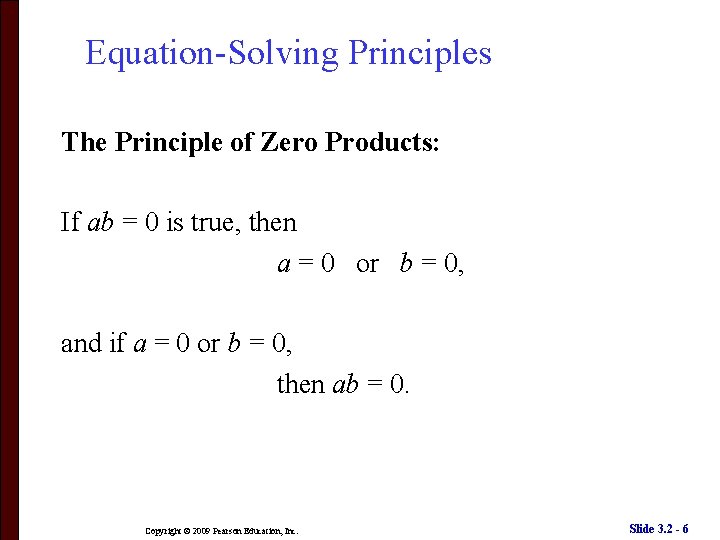 Equation-Solving Principles

The Principle of Zero Products:

If $ab = 0$ is true, then

$a = 0$ or $b = 0$,

and if $a = 0$ or $b = 0$,

then $ab = 0$.

Copyright © 2009 Pearson Education, Inc.

Slide 3.2 - 6